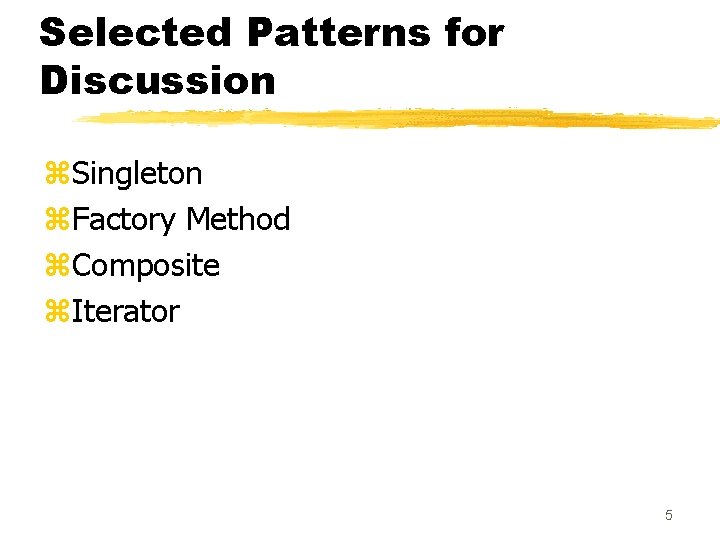 Selected Patterns for Discussion

⌘Singleton
⌘Factory Method
⌘Composite
⌘Iterator

5